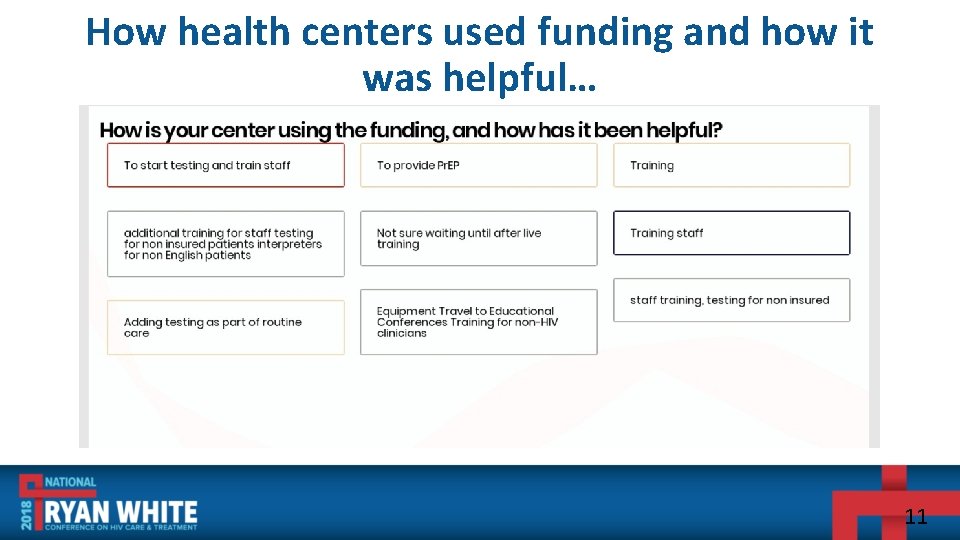 How health centers used funding and how it was helpful…

How is your center using the funding, and how has it been helpful?

To start testing and train staff

additional training for staff testing for non insured patients interpreters for non English patients

Adding testing as part of routine care

To provide PrEP

Not sure waiting until after live training

Equipment Travel to Educational Conferences Training for non-HIV clinicians

Training

Training staff

staff training, testing for non insured

2018 NATIONAL RYAN WHITE CONFERENCE ON HIV CARE & TREATMENT

11